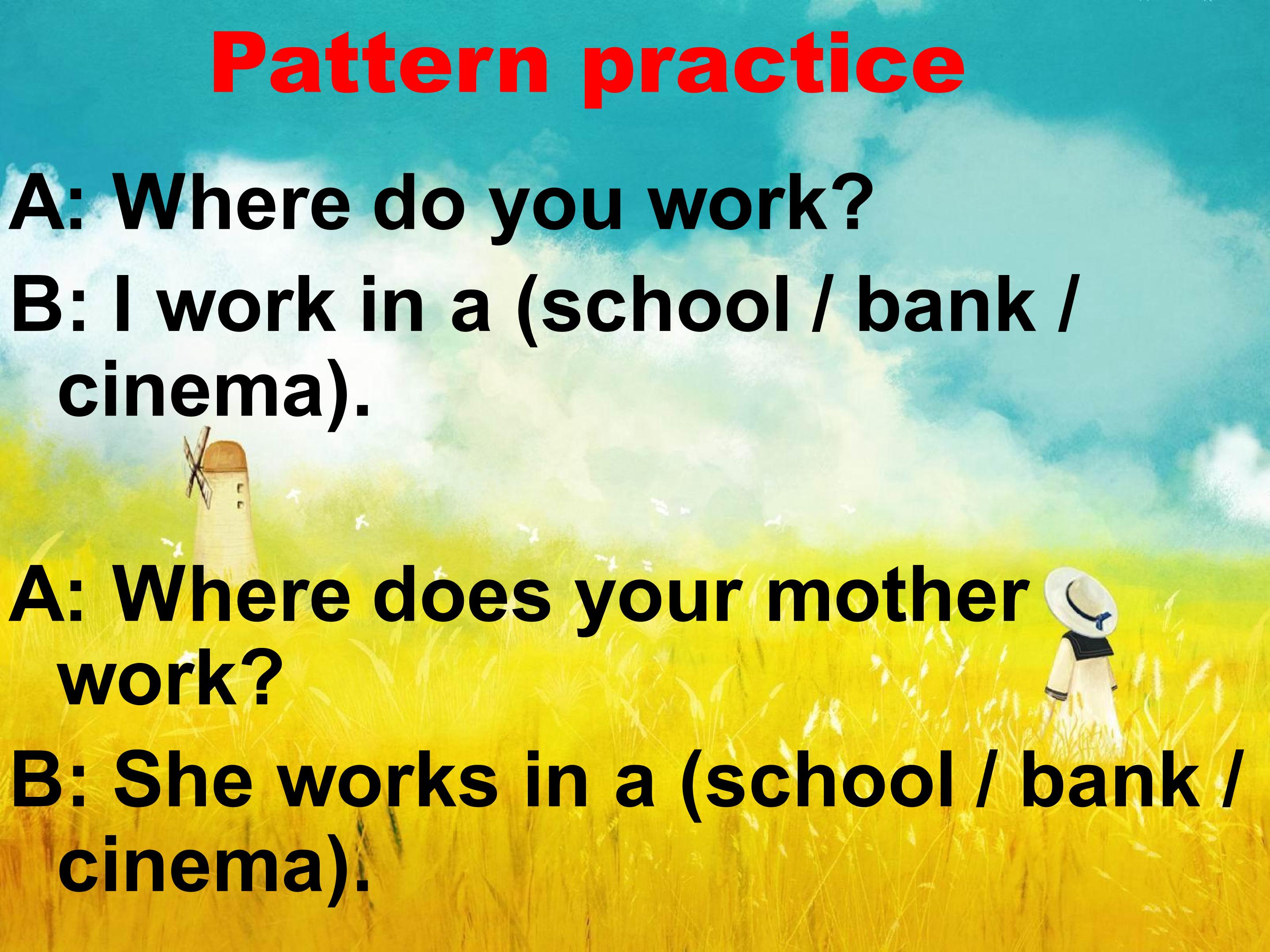 Pattern practice

A: Where do you work?

B: I work in a (school / bank / cinema).

A: Where does your mother work?

B: She works in a (school / bank / cinema).